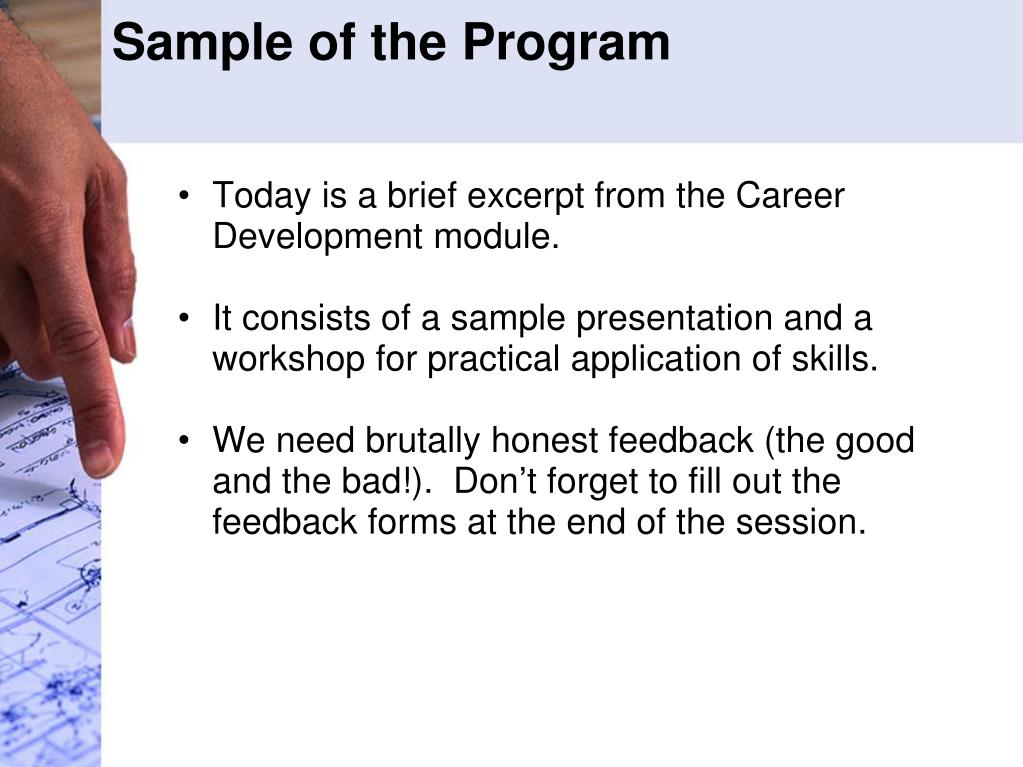 Sample of the Program

• Today is a brief excerpt from the Career Development module.

• It consists of a sample presentation and a workshop for practical application of skills.

• We need brutally honest feedback (the good and the bad!). Don’t forget to fill out the feedback forms at the end of the session.